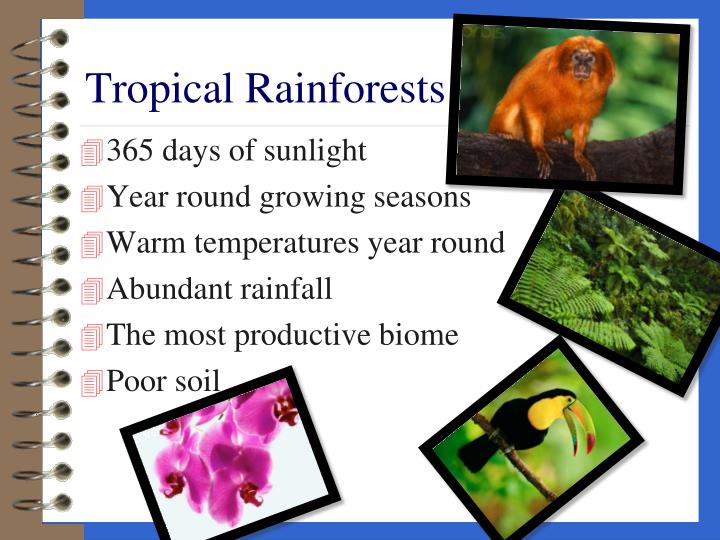 Tropical Rainforests

365 days of sunlight
Year round growing seasons
Warm temperatures year round
Abundant rainfall
The most productive biome
Poor soil